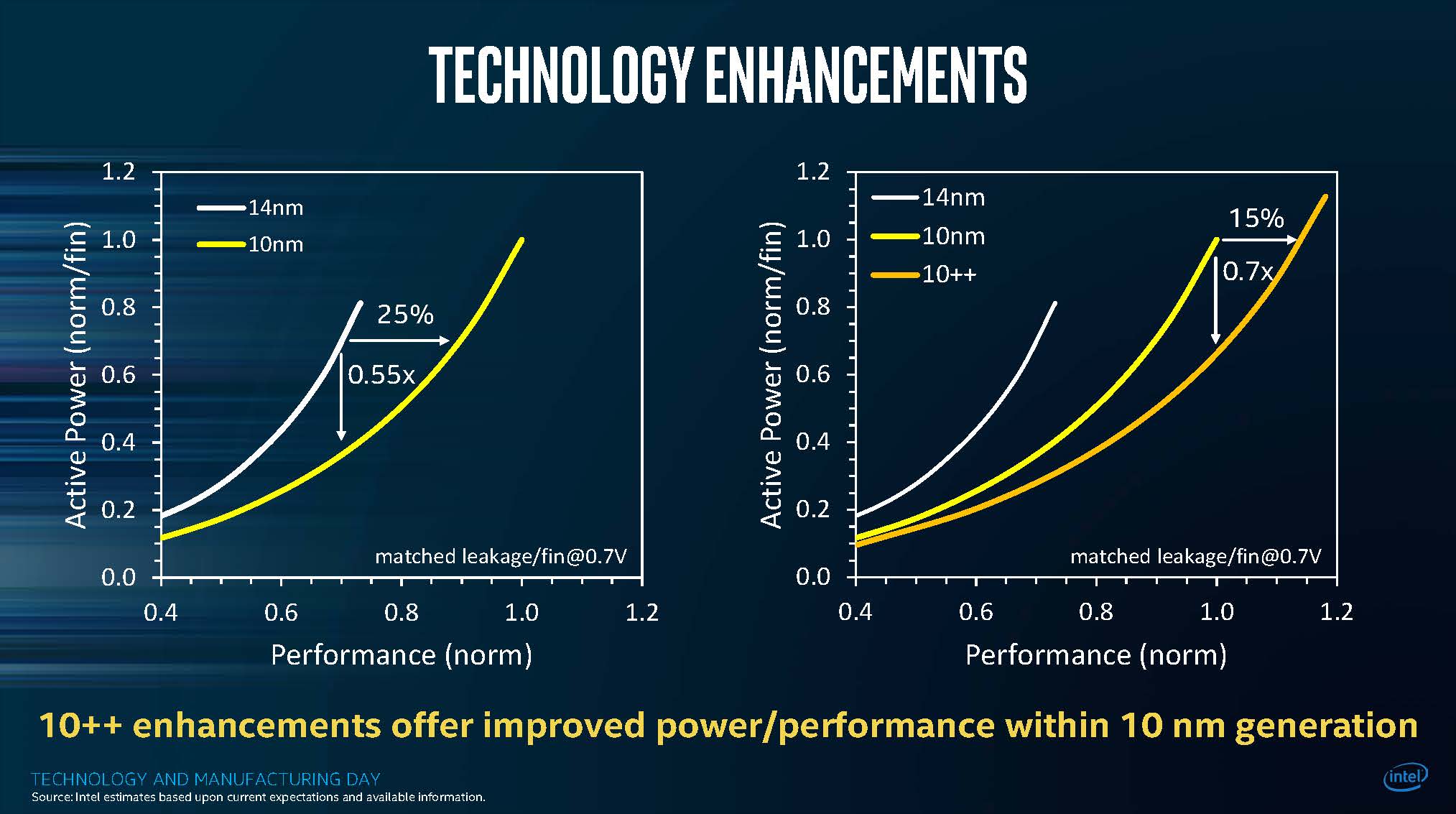 TECHNOLOGY ENHANCEMENTS

Active Power (norm/fin)

1.2
1.0
0.8
0.6
0.4
0.2
0.0

14nm
10nm

25%
0.55x

matched leakage/fin@0.7V

0.4 0.6 0.8 1.0 1.2

Performance (norm)

Active Power (norm/fin)

1.2
1.0
0.8
0.6
0.4
0.2
0.0

14nm
10nm
10++

15%
0.7x

matched leakage/fin@0.7V

0.4 0.6 0.8 1.0 1.2

Performance (norm)

10++ enhancements offer improved power/performance within 10 nm generation

TECHNOLOGY AND MANUFACTURING DAY
Source: Intel estimates based upon current expectations and available information.

intel